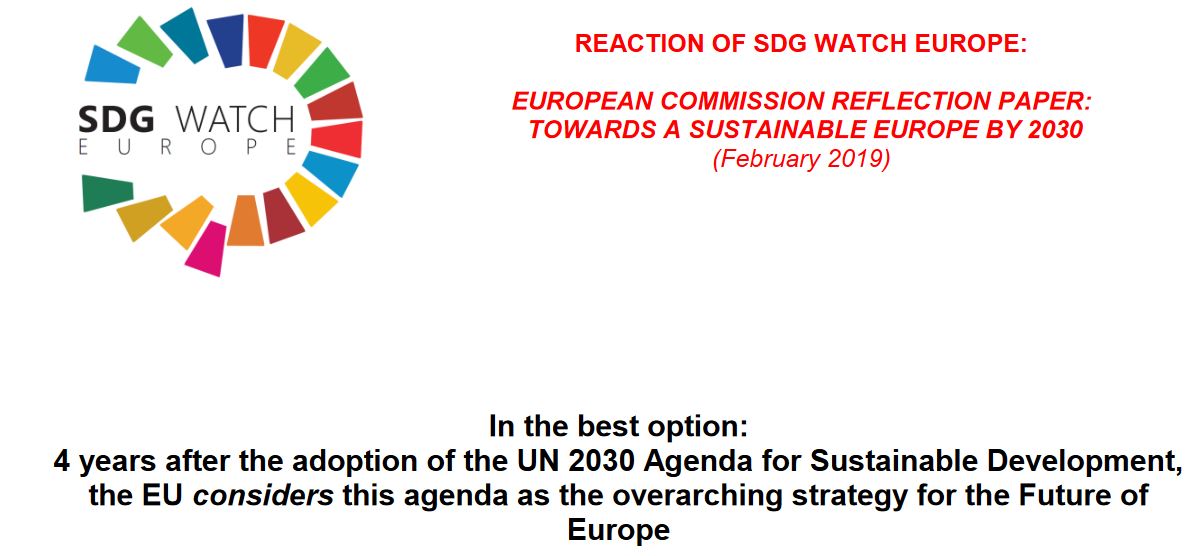 SDG WATCH
EUROPE

REACTION OF SDG WATCH EUROPE:

EUROPEAN COMMISSION REFLECTION PAPER: TOWARDS A SUSTAINABLE EUROPE BY 2030
(February 2019)

In the best option:
4 years after the adoption of the UN 2030 Agenda for Sustainable Development, the EU considers this agenda as the overarching strategy for the Future of Europe